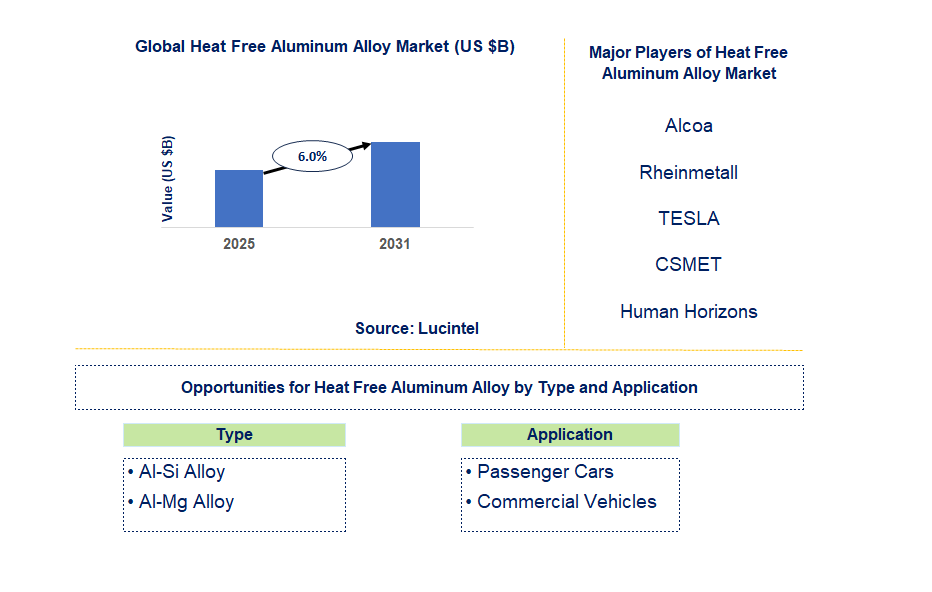 Global Heat Free Aluminum Alloy Market (US $B)

Value (US $B)

6.0%

2025

2031

Source: Lucintel

Major Players of Heat Free Aluminum Alloy Market

Alcoa

Rheinmetall

TESLA

CSMET

Human Horizons

Opportunities for Heat Free Aluminum Alloy by Type and Application

Type

• Al-Si Alloy
• Al-Mg Alloy

Application

• Passenger Cars
• Commercial Vehicles